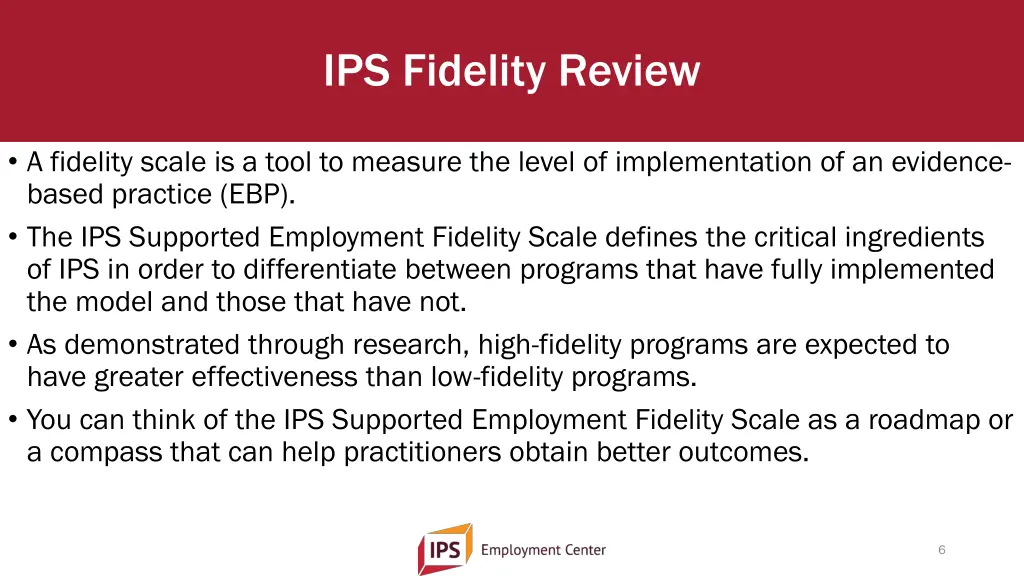 IPS Fidelity Review

• A fidelity scale is a tool to measure the level of implementation of an evidence-based practice (EBP).

• The IPS Supported Employment Fidelity Scale defines the critical ingredients of IPS in order to differentiate between programs that have fully implemented the model and those that have not.

• As demonstrated through research, high-fidelity programs are expected to have greater effectiveness than low-fidelity programs.

• You can think of the IPS Supported Employment Fidelity Scale as a roadmap or a compass that can help practitioners obtain better outcomes.

IPS Employment Center

6